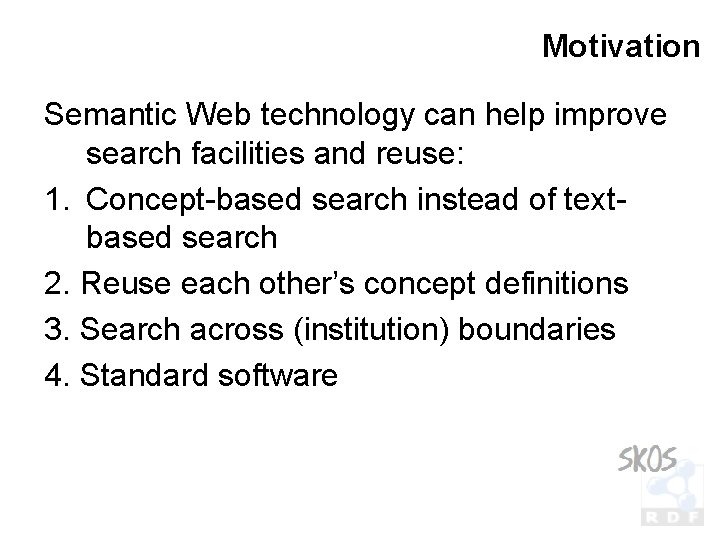 Motivation

Semantic Web technology can help improve search facilities and reuse:

1. Concept-based search instead of text-based search
2. Reuse each other's concept definitions
3. Search across (institution) boundaries
4. Standard software

SKOS
RDF